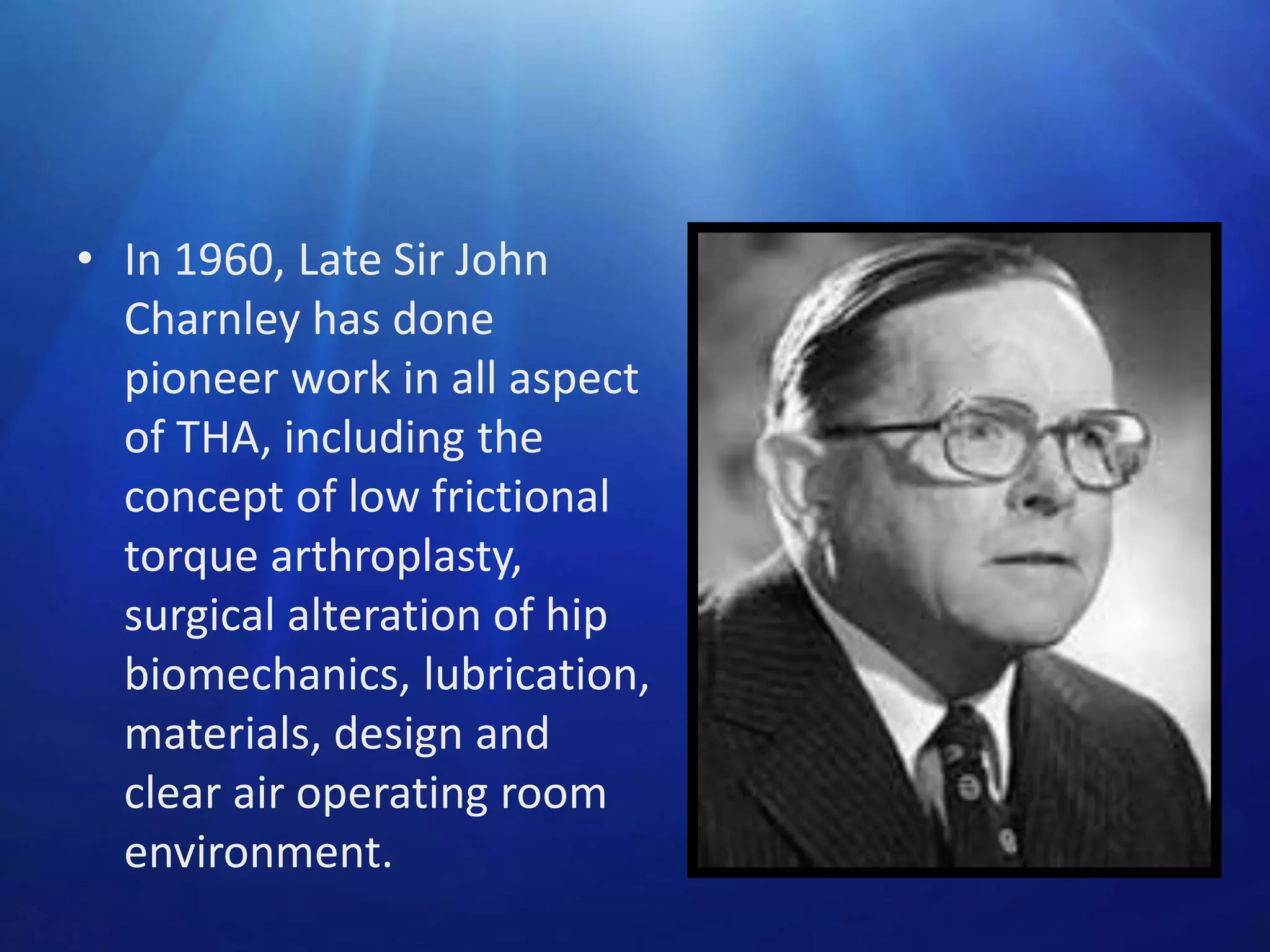 • In 1960, Late Sir John Charnley has done pioneer work in all aspect of THA, including the concept of low frictional torque arthroplasty, surgical alteration of hip biomechanics, lubrication, materials, design and clear air operating room environment.